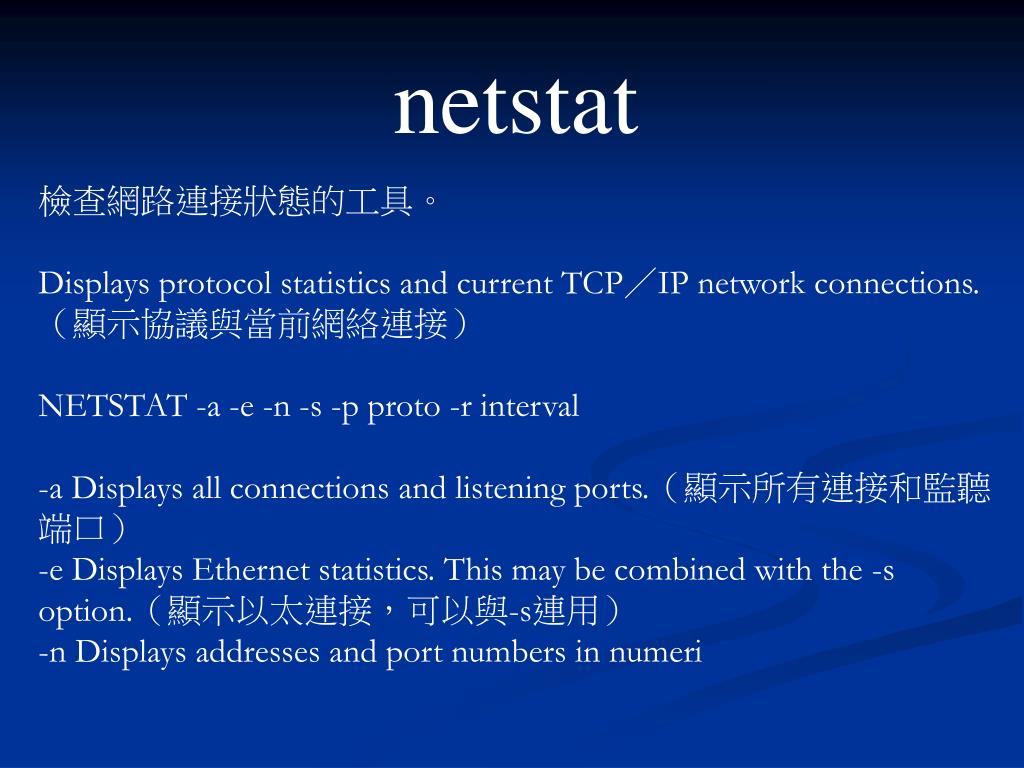 netstat

檢查網路連接狀態的工具。

Displays protocol statistics and current TCP／IP network connections.（顯示協議與當前網絡連接）

NETSTAT -a -e -n -s -p proto -r interval

-a Displays all connections and listening ports.（顯示所有連接和監聽端口）
-e Displays Ethernet statistics. This may be combined with the -s option.（顯示以太連接，可以與-s連用）
-n Displays addresses and port numbers in numeri